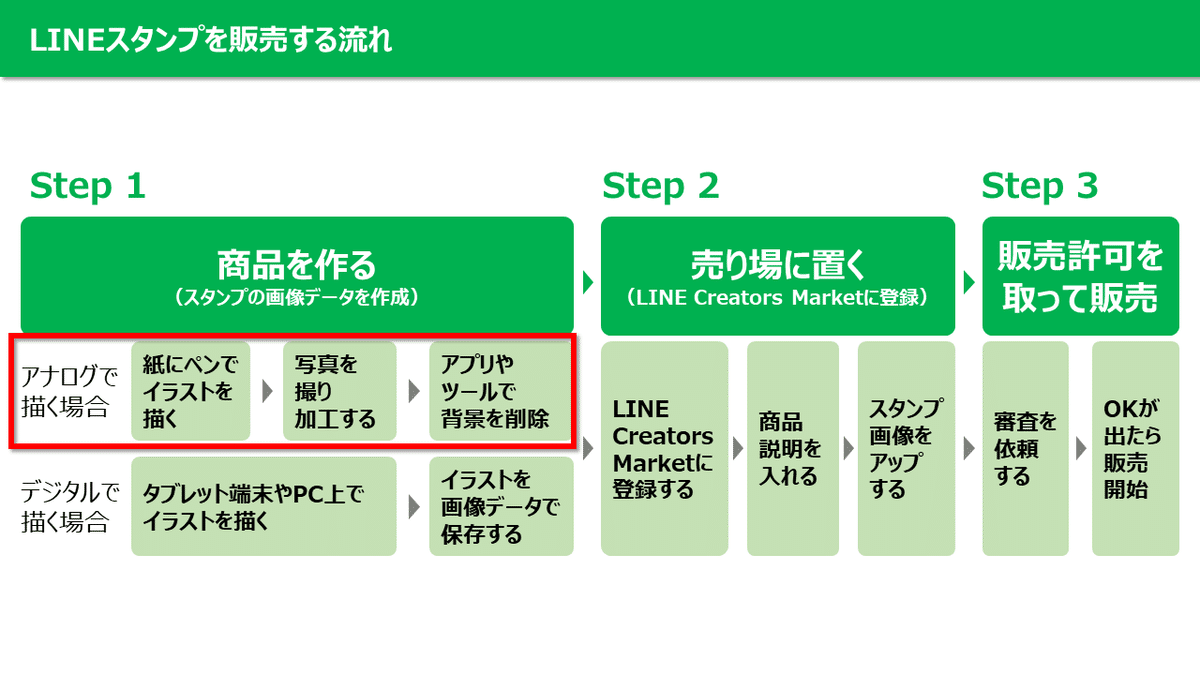 LINEスタンプを販売する流れ

Step 1

商品を作る
（スタンプの画像データを作成）

アナログで描く場合

紙にペンでイラストを描く

写真を撮り加工する

アプリやツールで背景を削除

デジタルで描く場合

タブレット端末やPC上でイラストを描く

イラストを画像データで保存する

Step 2

売り場に置く
（LINE Creators Marketに登録）

LINE Creators Marketに登録する

商品説明を入れる

スタンプ画像をアップする

Step 3

販売許可を取って販売

審査を依頼する

OKが出たら販売開始